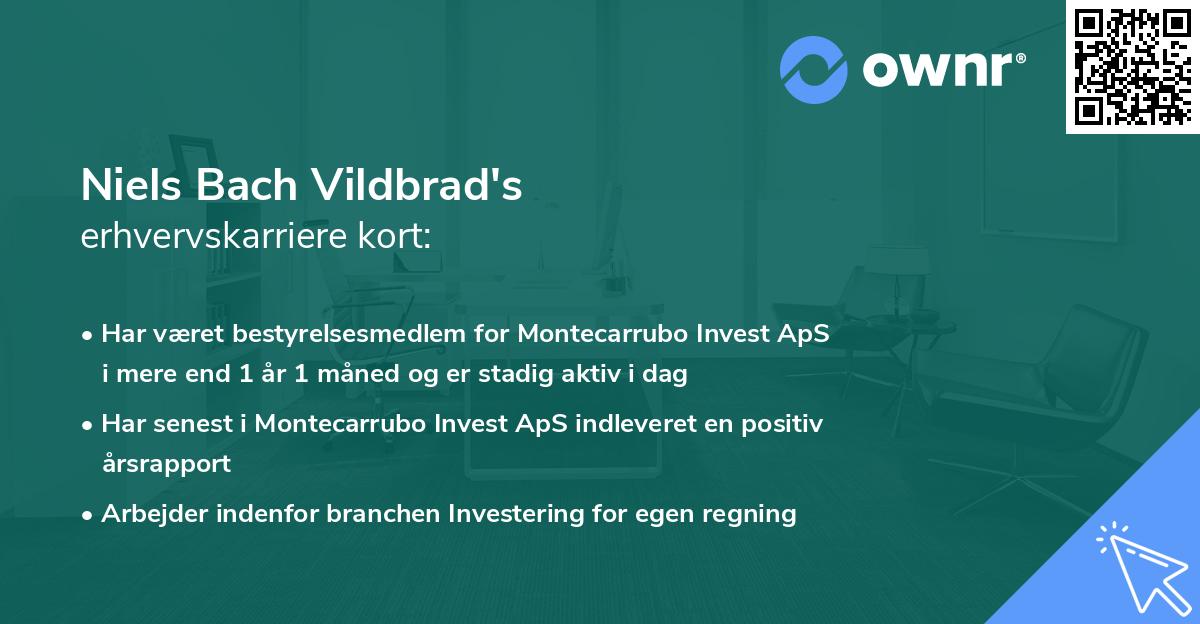 ownr®

Niels Bach Vildbrad's
erhvervskarriere kort:

• Har været bestyrelsesmedlem for Montecarrubo Invest ApS i mere end 1 år 1 måned og er stadig aktiv i dag

• Har senest i Montecarrubo Invest ApS indleveret en positiv årsrapport

• Arbejder indenfor branchen Investering for egen regning